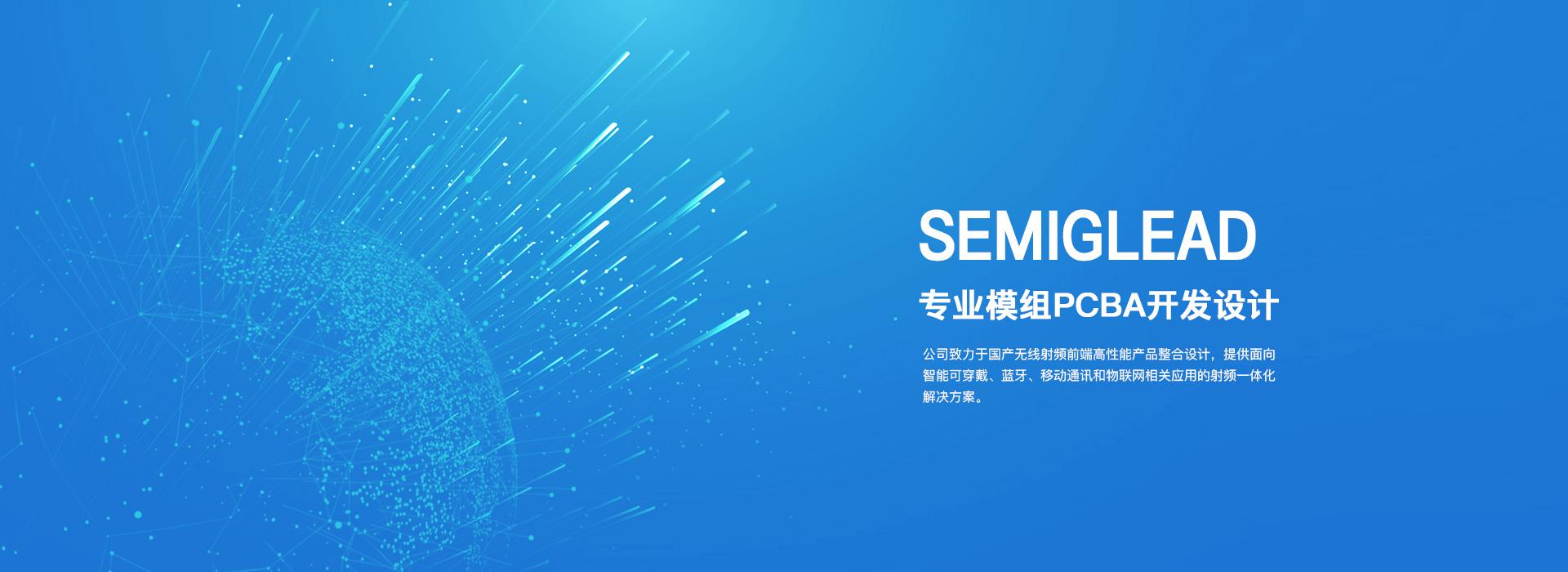 SEMIGLEAD

专业模组PCBA开发设计

公司致力于国产无线射频前端高性能产品整合设计，提供面向智能可穿戴、蓝牙、移动通讯和物联网相关应用的射频一体化解决方案。